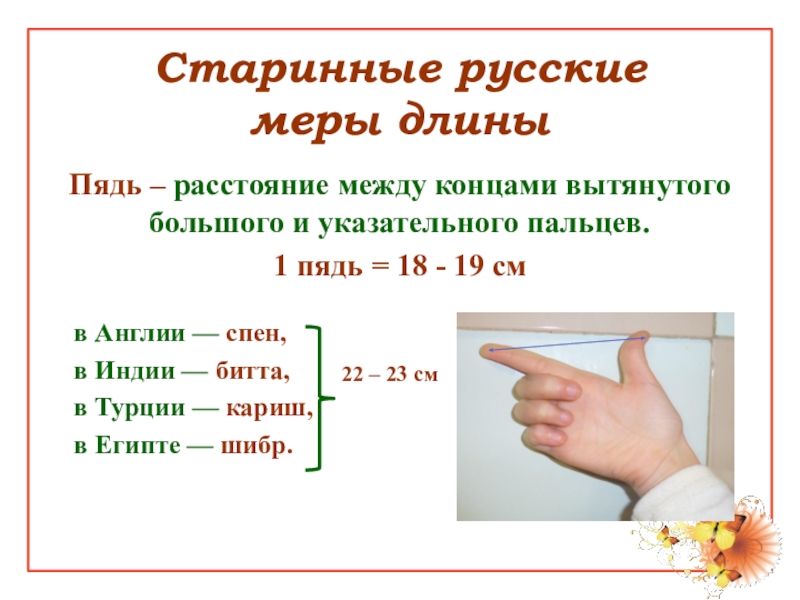 Старинные русские меры длины

Пядь – расстояние между концами вытянутого большого и указательного пальцев.

1 пядь = 18 - 19 см

в Англии — спен,
в Индии — битта,
в Турции — кариш,
в Египте — шибр.

22 – 23 см